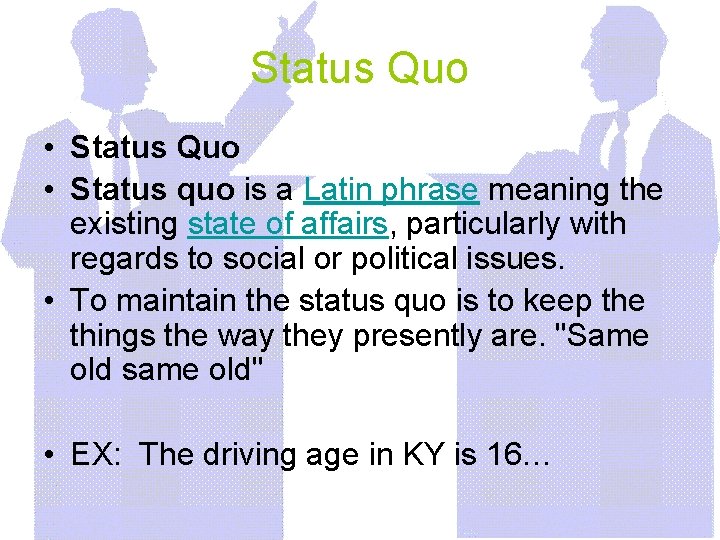 Status Quo

• Status Quo
• Status quo is a Latin phrase meaning the existing state of affairs, particularly with regards to social or political issues.
• To maintain the status quo is to keep the things the way they presently are. "Same old same old"

• EX: The driving age in KY is 16…